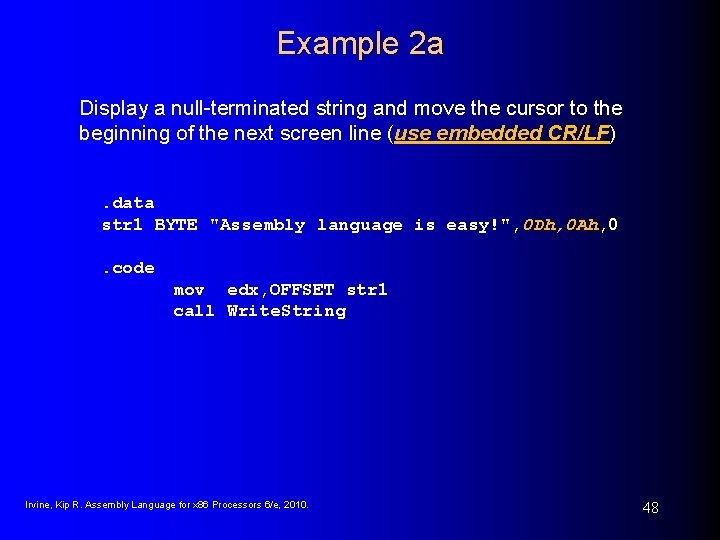 Example 2a

Display a null-terminated string and move the cursor to the beginning of the next screen line (use embedded CR/LF)

.data
str1 BYTE "Assembly language is easy!",0Dh,0Ah,0

.code
mov edx,OFFSET str1
call WriteString

Irvine, Kip R. Assembly Language for x86 Processors 6/e, 2010.

48